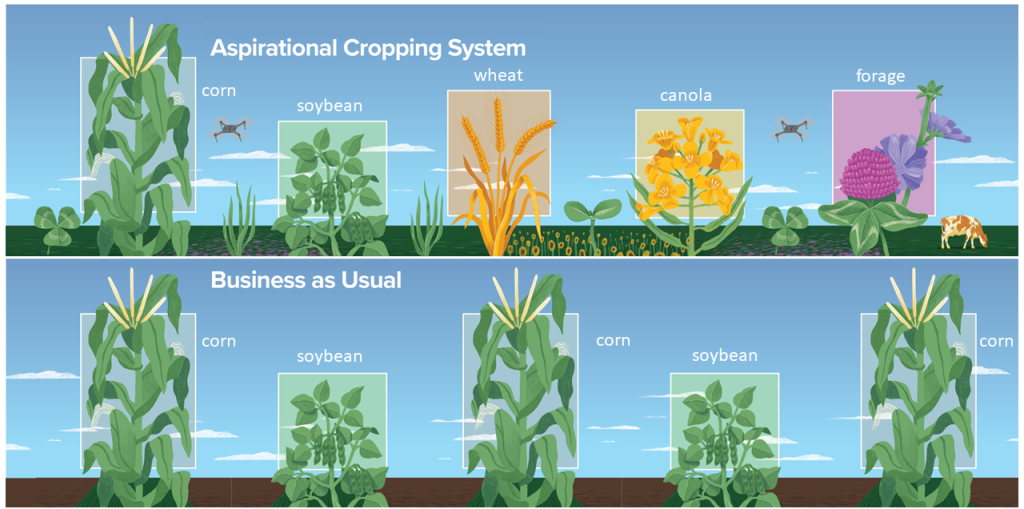 Aspirational Cropping System

corn

soybean

wheat

canola

forage

Business as Usual

corn

soybean

corn

soybean

corn